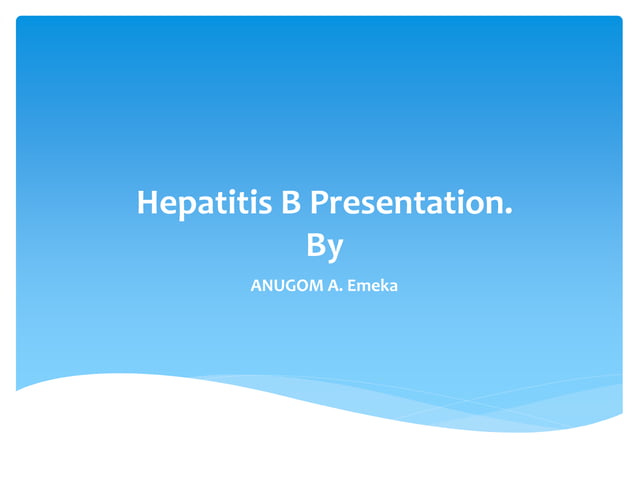 Hepatitis B Presentation.
By

ANUGOM A. Emeka